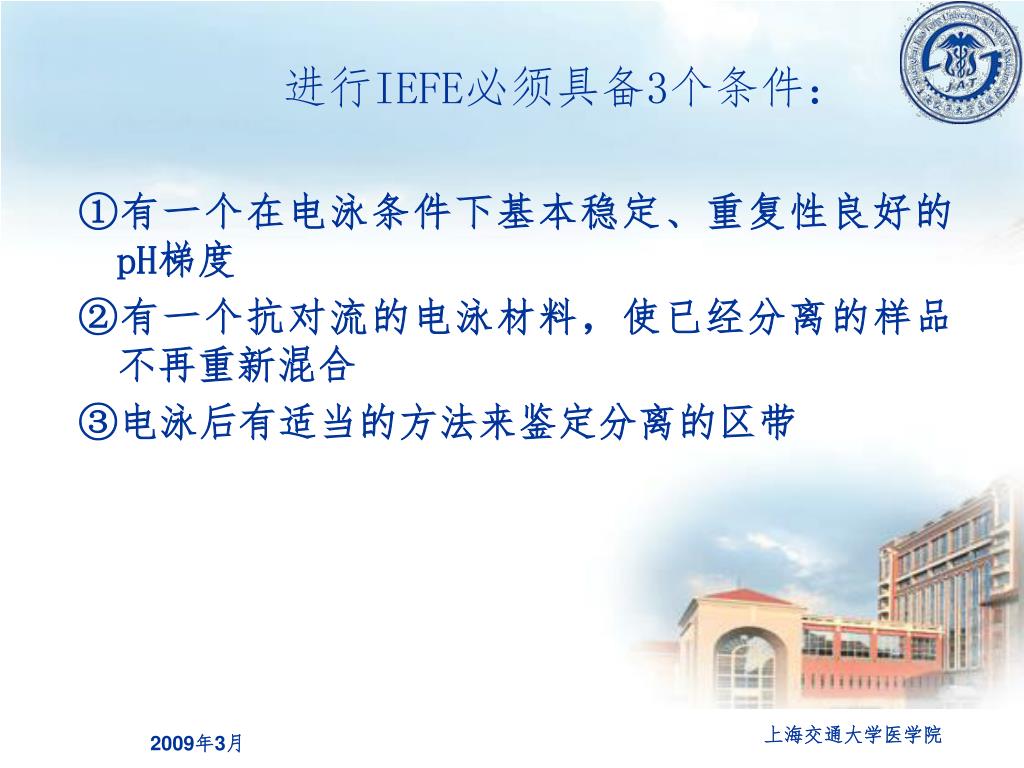 进行IEFE必须具备3个条件：

①有一个在电泳条件下基本稳定、重复性良好的pH梯度

②有一个抗对流的电泳材料，使已经分离的样品不再重新混合

③电泳后有适当的方法来鉴定分离的区带

2009年3月

上海交通大学医学院